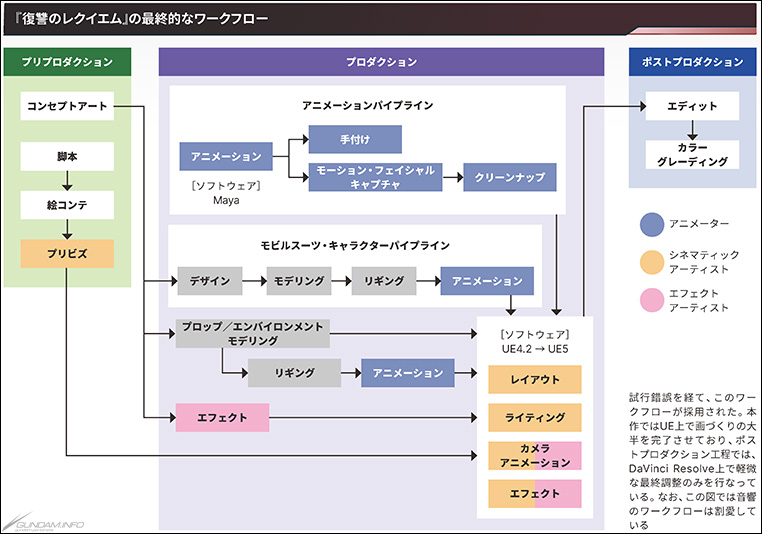 『復讐のレクイエム』の最終的なワークフロー

プリプロダクション

コンセプトアート

脚本

絵コンテ

プリビズ

プロダクション

アニメーションパイプライン

アニメーション

［ソフトウェア］
Maya

手付け

モーション・フェイシャルキャプチャ

クリーンナップ

モビルスーツ・キャラクターパイプライン

デザイン

モデリング

リギング

アニメーション

プロップ／エンバイロンメントモデリング

リギング

アニメーション

エフェクト

［ソフトウェア］
UE4.2 → UE5

レイアウト

ライティング

カメラアニメーション

エフェクト

ポストプロダクション

エディット

カラーグレーディング

アニメーター

シネマティックアーティスト

エフェクトアーティスト

試行錯誤を経て、このワークフローが採用された。本作ではUE上で画づくりの大半を完了させており、ポストプロダクション工程では、DaVinci Resolve上で軽微な最終調整のみを行なっている。なお、この図では音響のワークフローは割愛している

GUNDAM.INFO